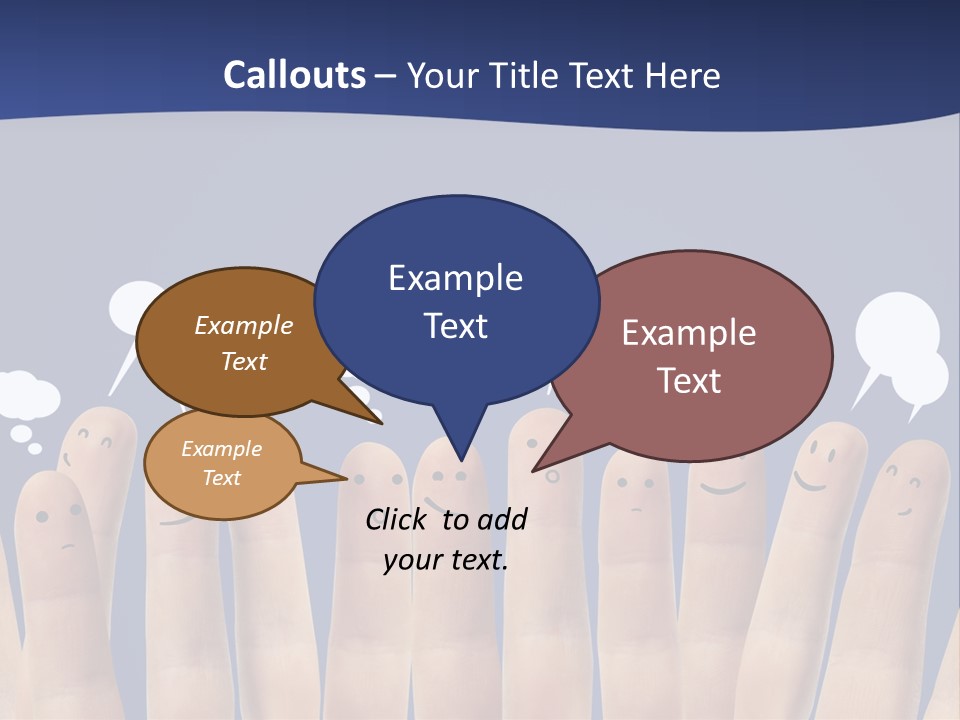 Callouts – Your Title Text Here

Example Text

Example Text

Example Text

Example Text

Click to add your text.